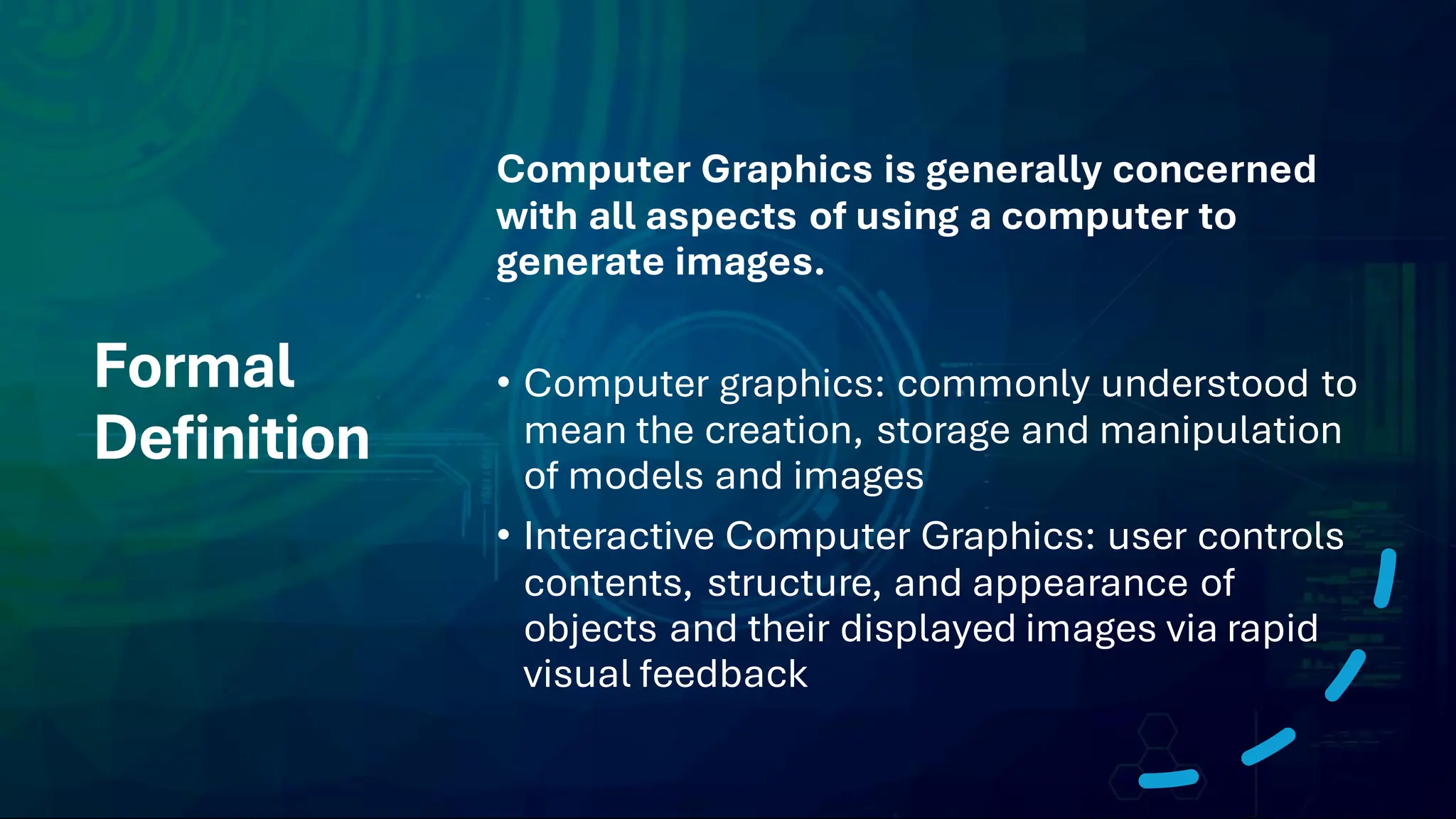 Formal Definition

Computer Graphics is generally concerned with all aspects of using a computer to generate images.

• Computer graphics: commonly understood to mean the creation, storage and manipulation of models and images
• Interactive Computer Graphics: user controls contents, structure, and appearance of objects and their displayed images via rapid visual feedback